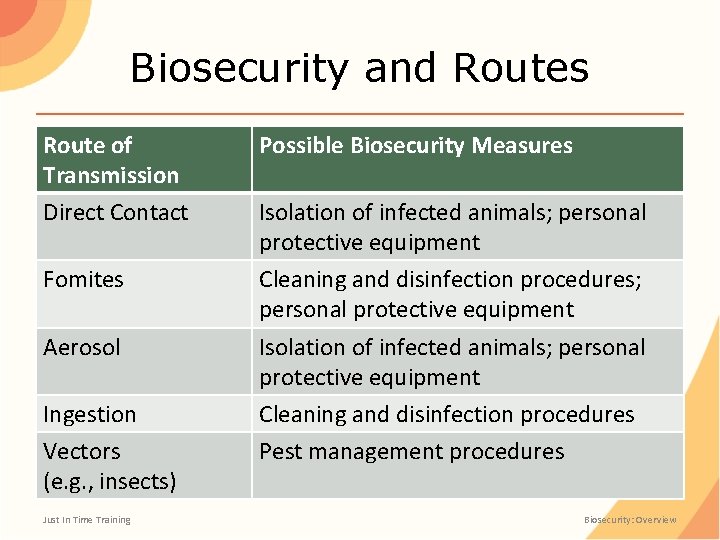 Biosecurity and Routes

| Route of Transmission | Possible Biosecurity Measures |
|---|---|
| Direct Contact | Isolation of infected animals; personal protective equipment |
| Fomites | Cleaning and disinfection procedures; personal protective equipment |
| Aerosol | Isolation of infected animals; personal protective equipment |
| Ingestion | Cleaning and disinfection procedures |
| Vectors (e.g., insects) | Pest management procedures |

Just In Time Training

Biosecurity: Overview